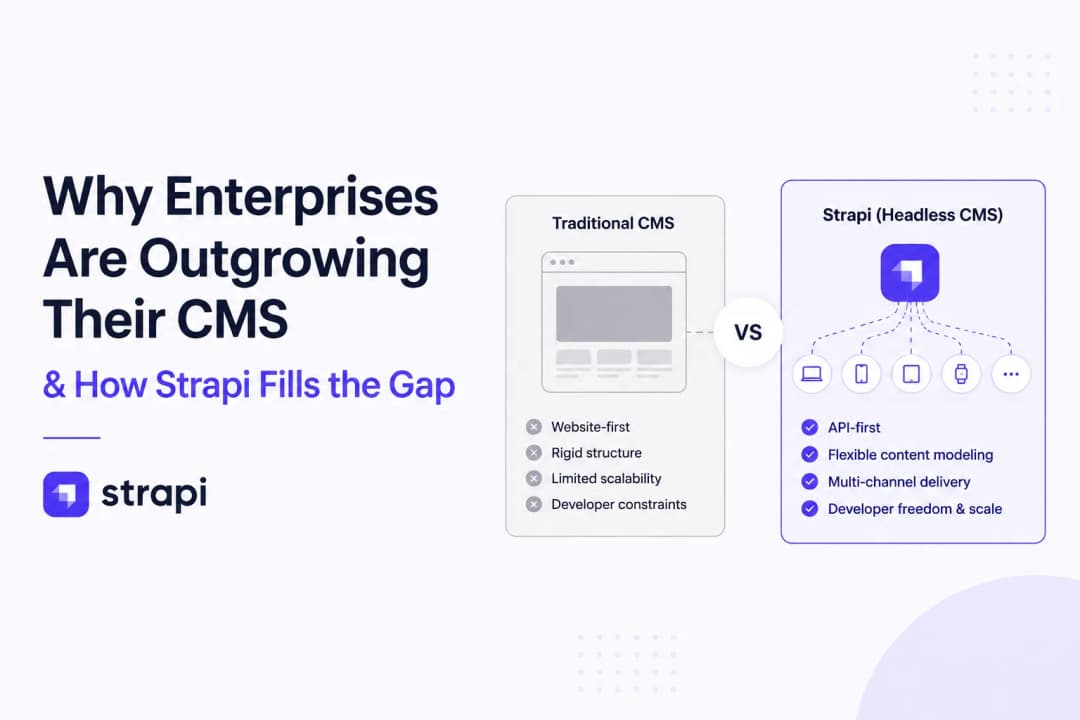 Why Enterprises Are Outgrowing Their CMS

& How Strapi Fills the Gap

strapi

Traditional CMS

Website-first
Rigid structure
Limited scalability
Developer constraints

VS

Strapi (Headless CMS)

API-first
Flexible content modeling
Multi-channel delivery
Developer freedom & scale